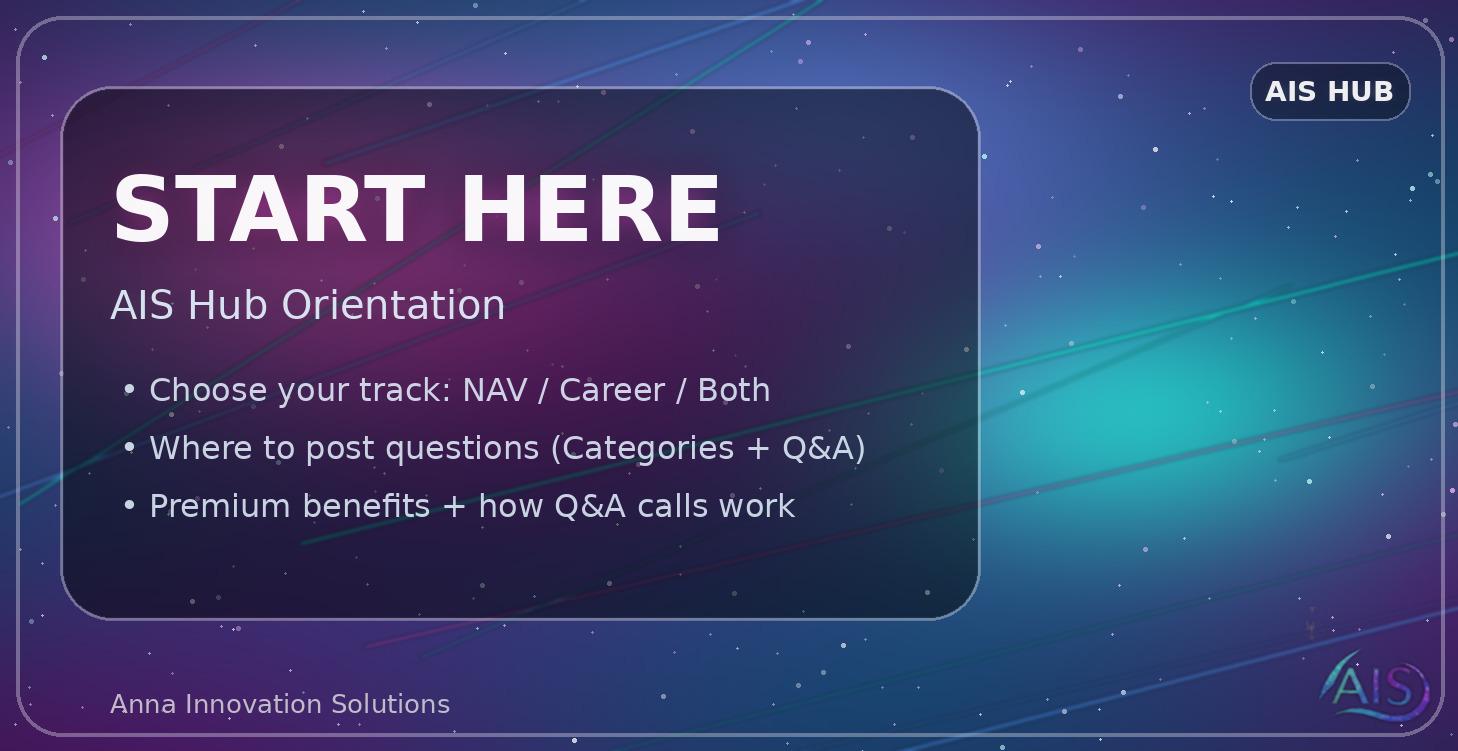 AIS HUB

START HERE

AIS Hub Orientation

• Choose your track: NAV / Career / Both
• Where to post questions (Categories + Q&A)
• Premium benefits + how Q&A calls work

Anna Innovation Solutions

AIS